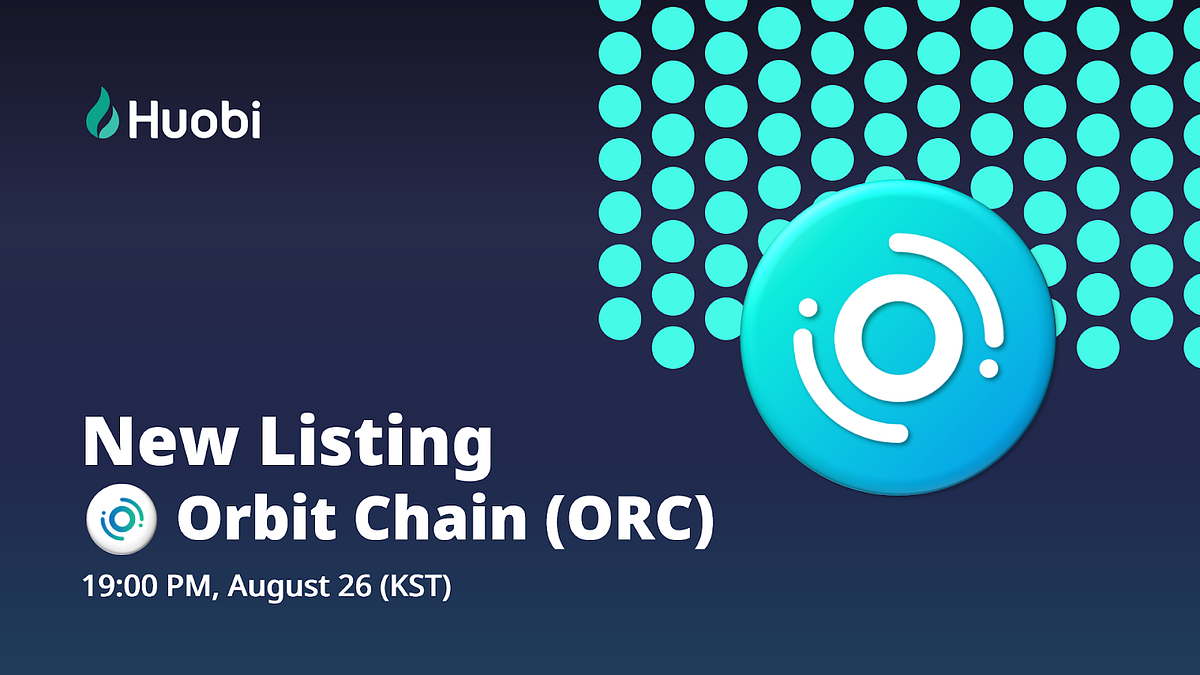 Huobi

New Listing

Orbit Chain (ORC)

19:00 PM, August 26 (KST)